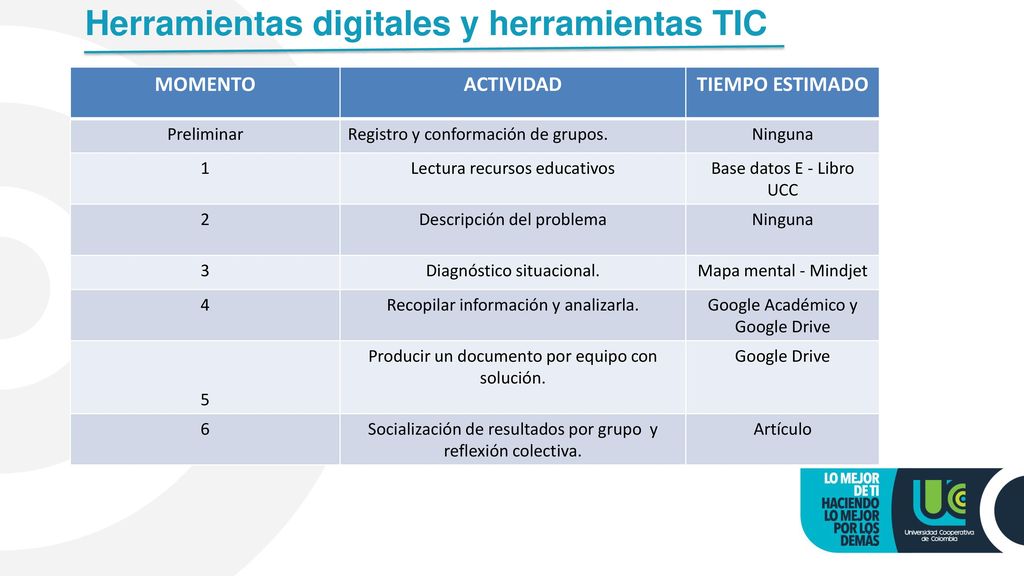 Herramientas digitales y herramientas TIC

| MOMENTO | ACTIVIDAD | TIEMPO ESTIMADO |
|---|---|---|
| Preliminar | Registro y conformación de grupos. | Ninguna |
| 1 | Lectura recursos educativos | Base datos E - Libro UCC |
| 2 | Descripción del problema | Ninguna |
| 3 | Diagnóstico situacional. | Mapa mental - Mindjet |
| 4 | Recopilar información y analizarla. | Google Académico y Google Drive |
| 5 | Producir un documento por equipo con solución. | Google Drive |
| 6 | Socialización de resultados por grupo y reflexión colectiva. | Artículo |

LO MEJOR DE TI HACIENDO LO MEJOR POR LOS DEMÁS

UCC Universidad Cooperativa de Colombia